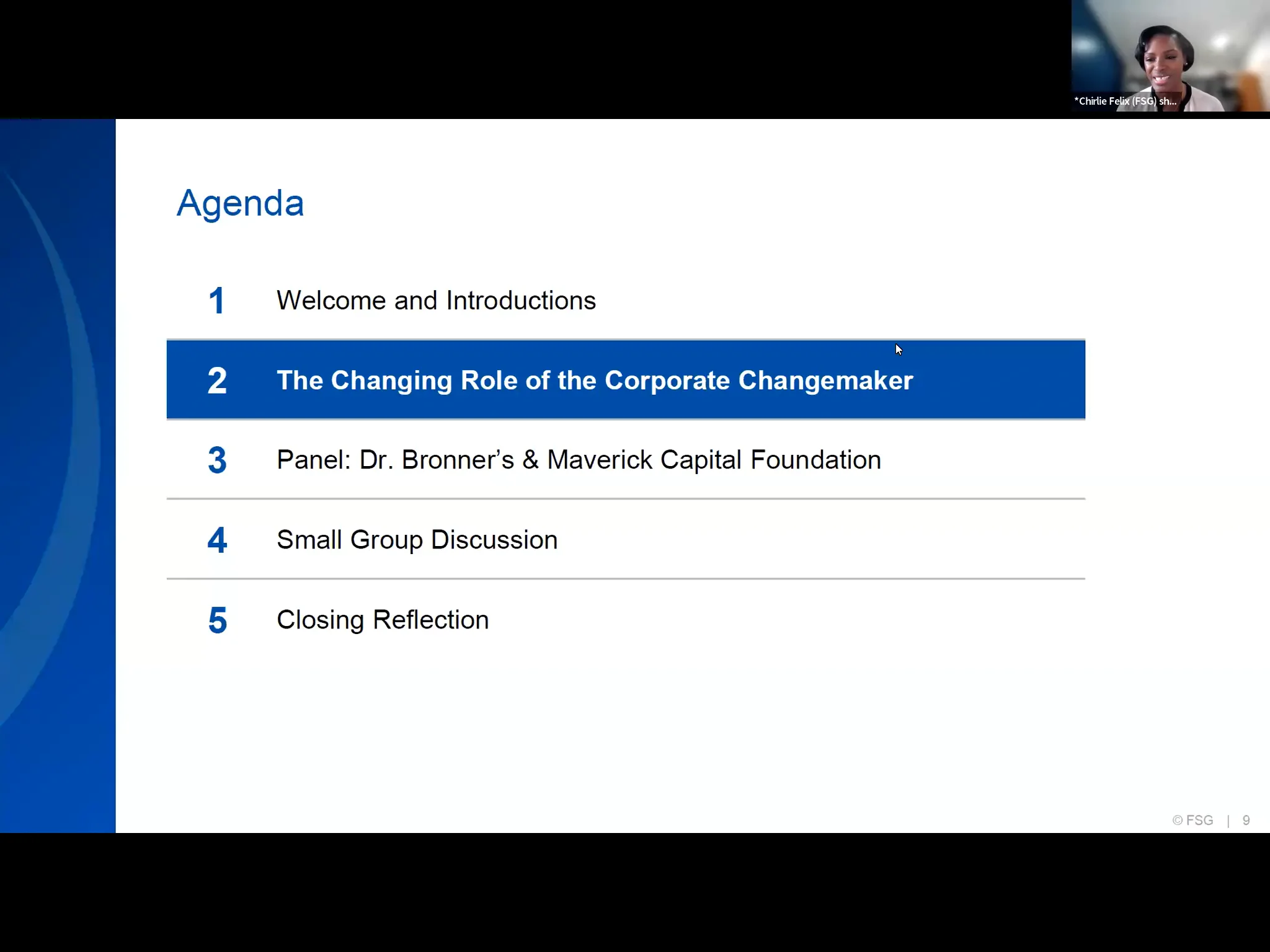 *Chirlie Felix (FSG) sh...

Agenda

1 Welcome and Introductions

2 The Changing Role of the Corporate Changemaker

3 Panel: Dr. Bronner's & Maverick Capital Foundation

4 Small Group Discussion

5 Closing Reflection

© FSG | 9